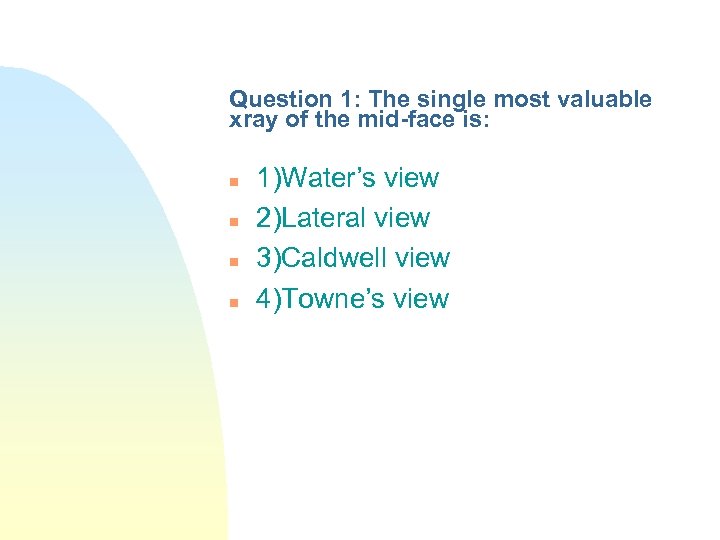 Question 1: The single most valuable xray of the mid-face is:

- 1)Water’s view
- 2)Lateral view
- 3)Caldwell view
- 4)Towne’s view